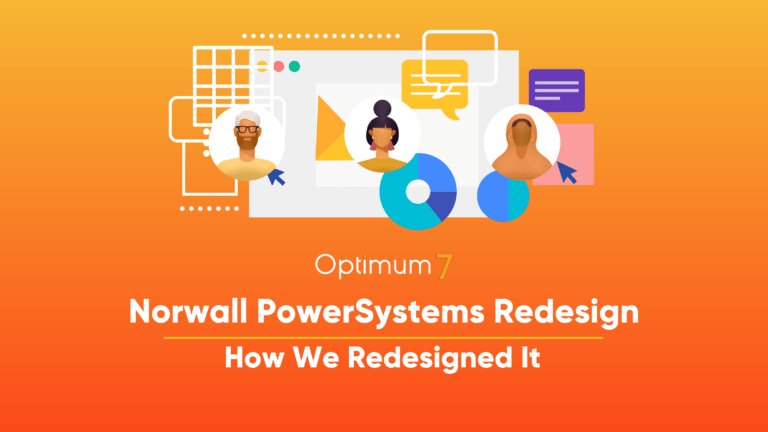 Optimum 7

Norwall PowerSystems Redesign

How We Redesigned It